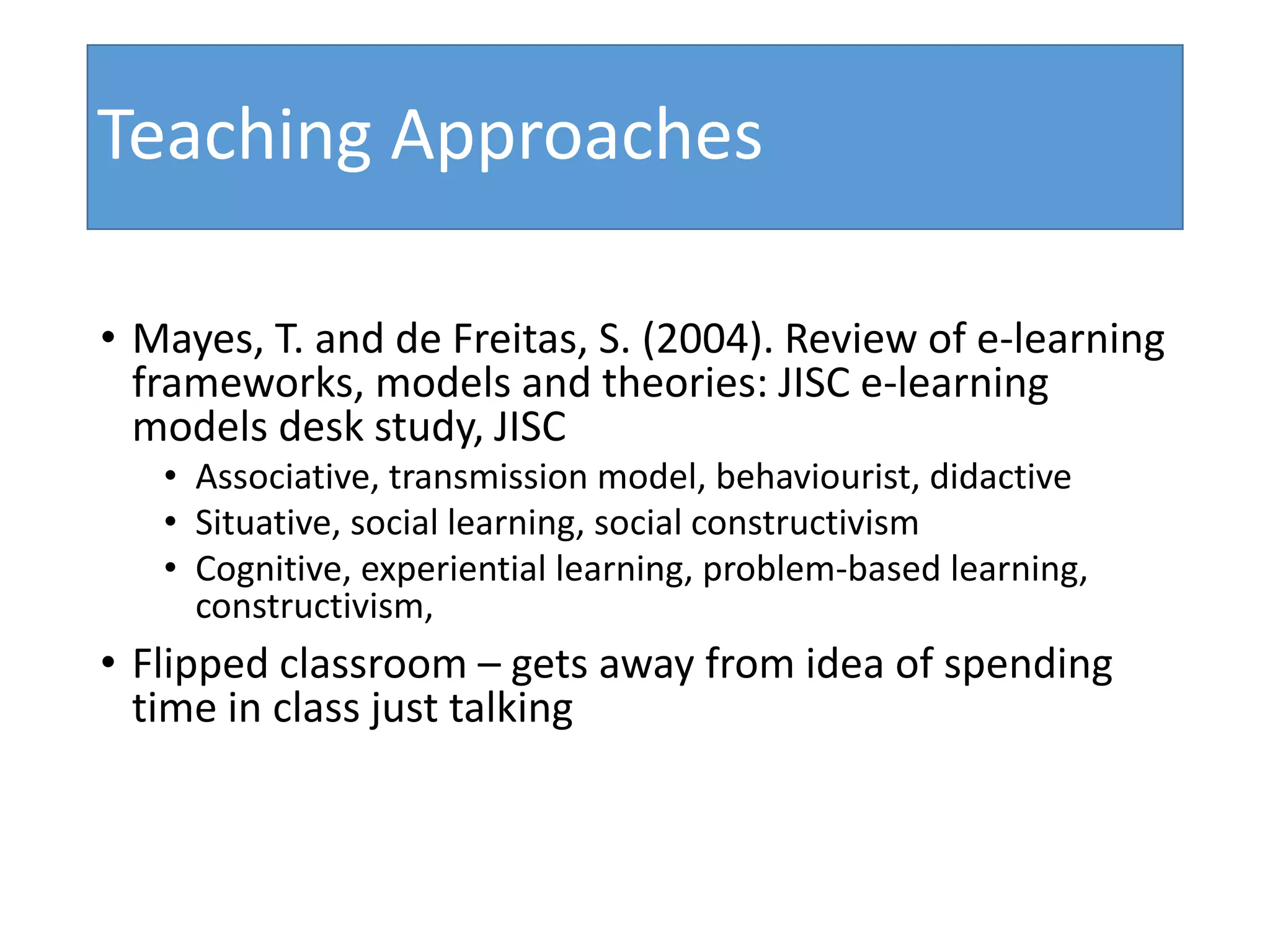 Teaching Approaches

• Mayes, T. and de Freitas, S. (2004). Review of e-learning frameworks, models and theories: JISC e-learning models desk study, JISC
    • Associative, transmission model, behaviourist, didactive
    • Situative, social learning, social constructivism
    • Cognitive, experiential learning, problem-based learning, constructivism,
• Flipped classroom – gets away from idea of spending time in class just talking